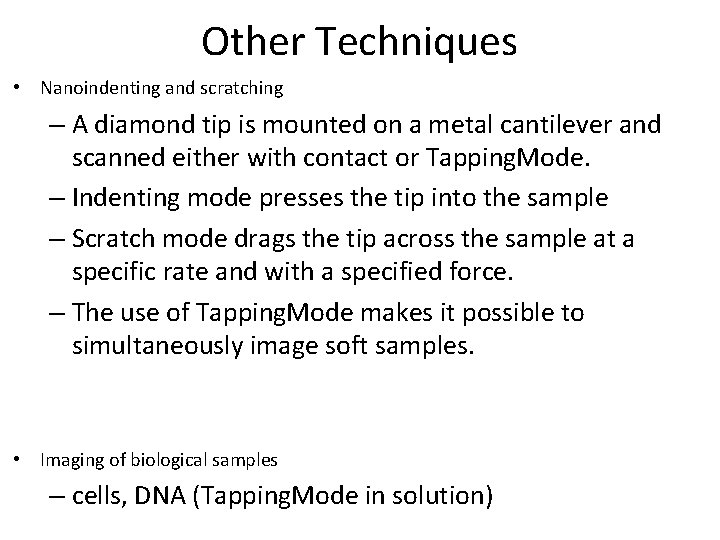 Other Techniques

• Nanoindenting and scratching

– A diamond tip is mounted on a metal cantilever and scanned either with contact or TappingMode.

– Indenting mode presses the tip into the sample

– Scratch mode drags the tip across the sample at a specific rate and with a specified force.

– The use of TappingMode makes it possible to simultaneously image soft samples.

• Imaging of biological samples

– cells, DNA (TappingMode in solution)